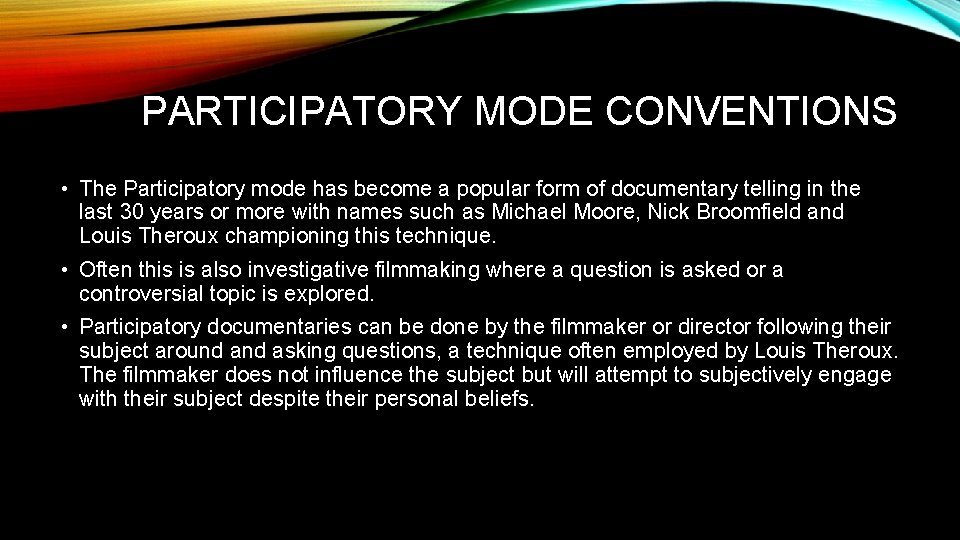 PARTICIPATORY MODE CONVENTIONS

• The Participatory mode has become a popular form of documentary telling in the last 30 years or more with names such as Michael Moore, Nick Broomfield and Louis Theroux championing this technique.

• Often this is also investigative filmmaking where a question is asked or a controversial topic is explored.

• Participatory documentaries can be done by the filmmaker or director following their subject around and asking questions, a technique often employed by Louis Theroux. The filmmaker does not influence the subject but will attempt to subjectively engage with their subject despite their personal beliefs.